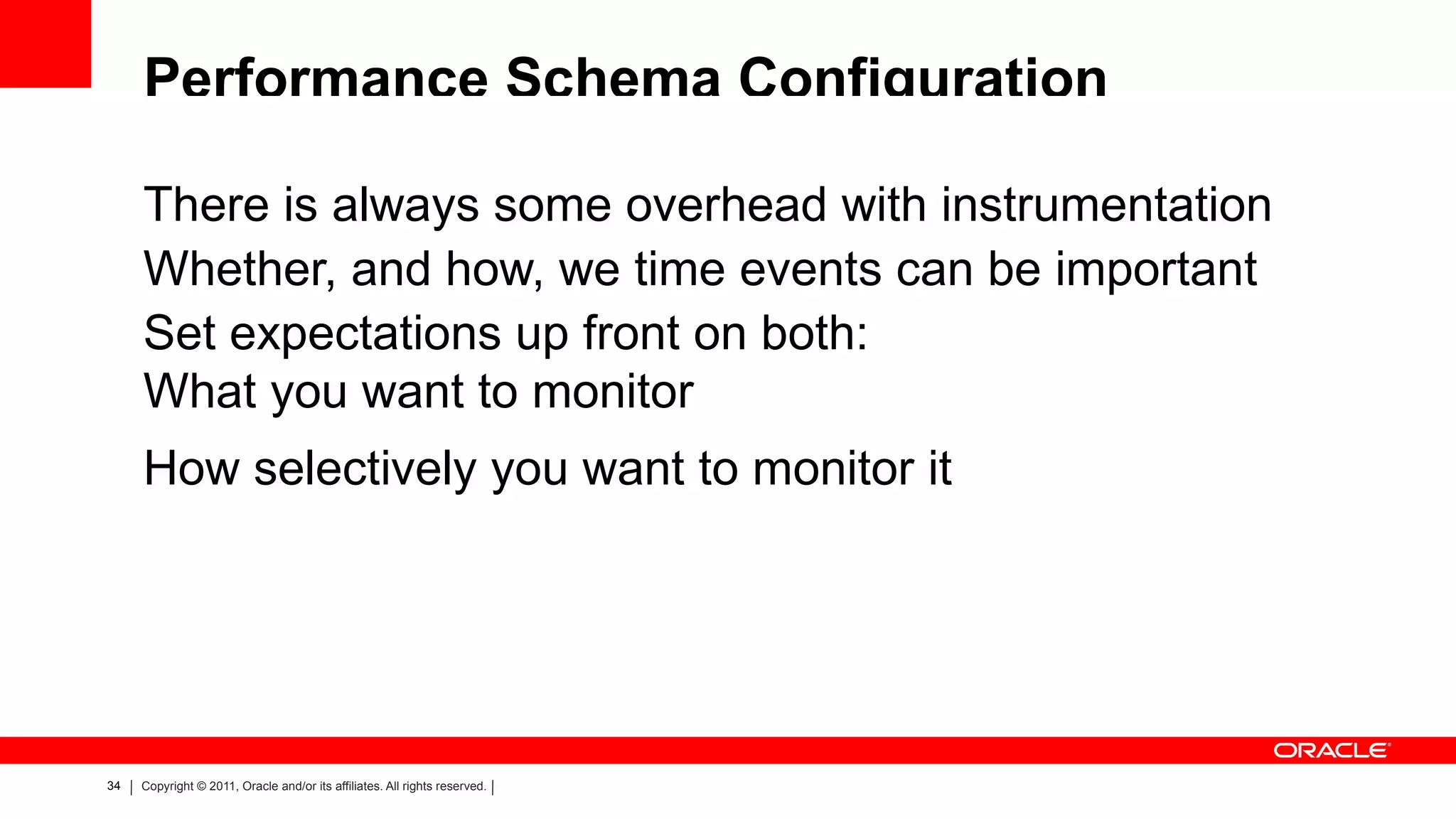 Performance Schema Configuration

There is always some overhead with instrumentation

Whether, and how, we time events can be important

Set expectations up front on both:

What you want to monitor

How selectively you want to monitor it

ORACLE

34 | Copyright © 2011, Oracle and/or its affiliates. All rights reserved. |